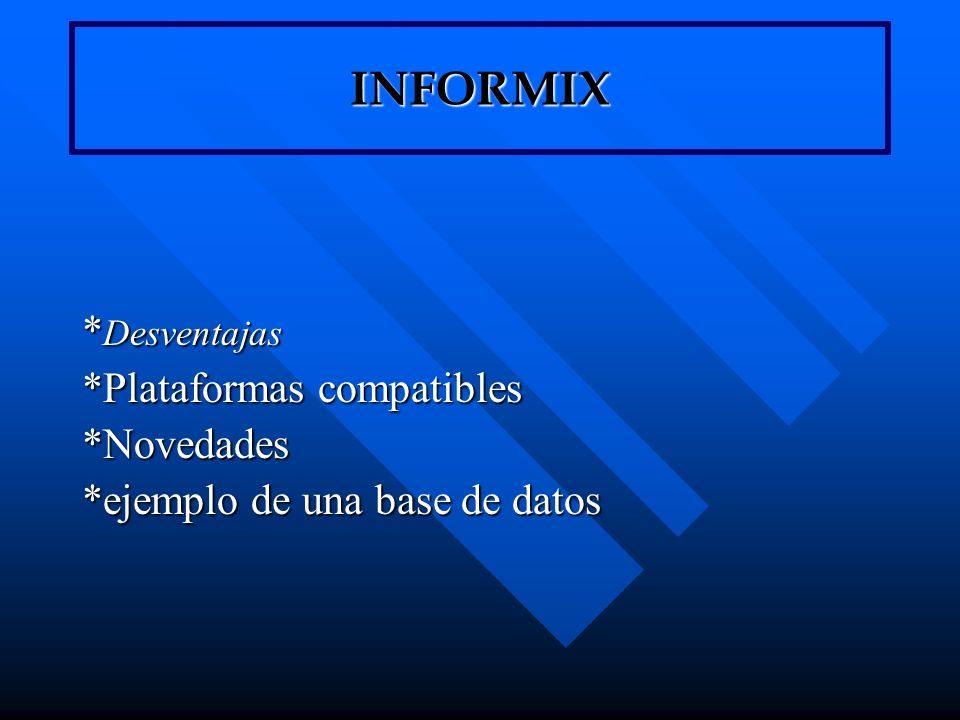 INFORMIX

*Desventajas
*Plataformas compatibles
*Novedades
*ejemplo de una base de datos